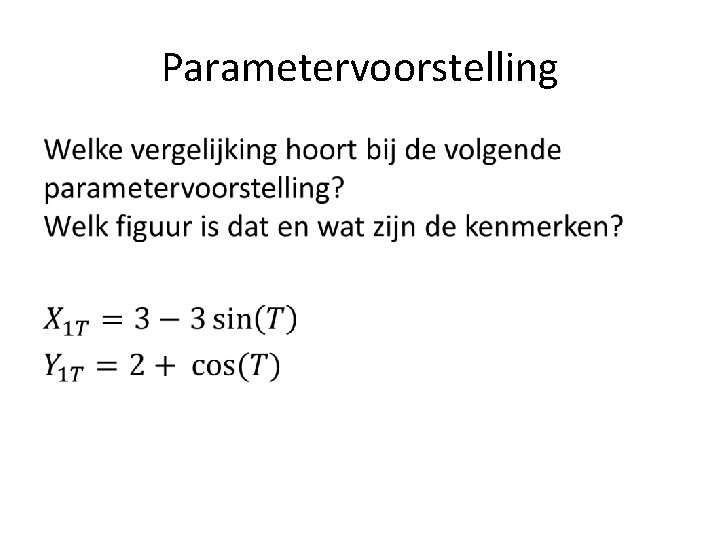 Parametervoorstelling

Welke vergelijking hoort bij de volgende parametervoorstelling?
Welk figuur is dat en wat zijn de kenmerken?

$X_{1T} = 3 - 3\sin(T)$
$Y_{1T} = 2 + \cos(T)$